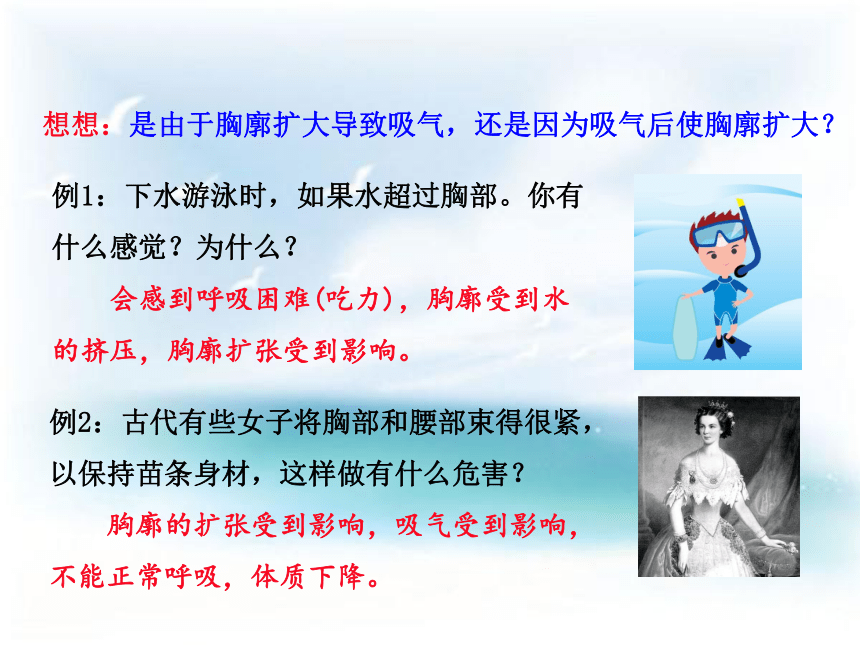 想想：是由于胸廓扩大导致吸气，还是因为吸气后使胸廓扩大？

例1：下水游泳时，如果水超过胸部。你有什么感觉？为什么？

会感到呼吸困难(吃力)，胸廓受到水的挤压，胸廓扩张受到影响。

例2：古代有些女子将胸部和腰部束得很紧，以保持苗条身材，这样做有什么危害？

胸廓的扩张受到影响，吸气受到影响，不能正常呼吸，体质下降。